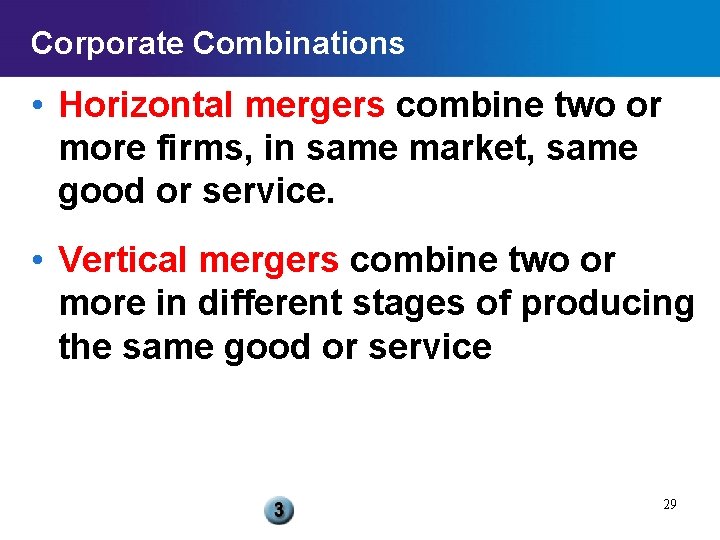 Corporate Combinations

• Horizontal mergers combine two or more firms, in same market, same good or service.

• Vertical mergers combine two or more in different stages of producing the same good or service

3

29